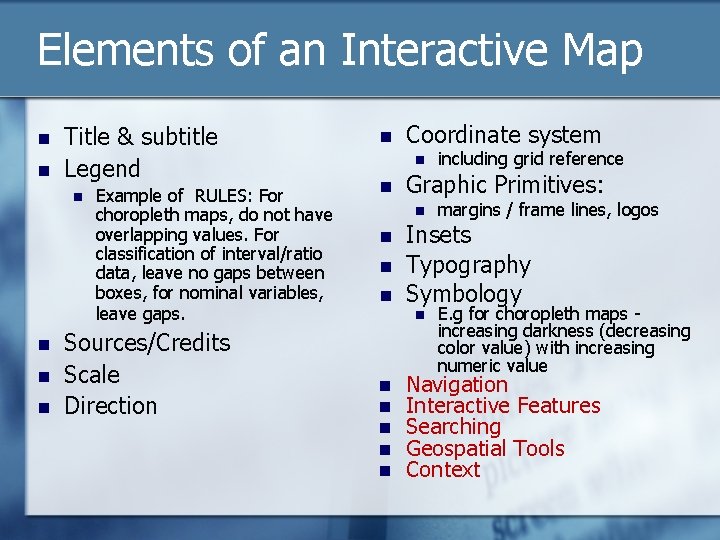 Elements of an Interactive Map

- Title & subtitle
- Legend
  - Example of RULES: For choropleth maps, do not have overlapping values. For classification of interval/ratio data, leave no gaps between boxes, for nominal variables, leave gaps.
- Sources/Credits
- Scale
- Direction

- Coordinate system
  - including grid reference
- Graphic Primitives:
  - margins / frame lines, logos
- Insets
- Typography
- Symbology
  - E.g for choropleth maps - increasing darkness (decreasing color value) with increasing numeric value
- Navigation
- Interactive Features
- Searching
- Geospatial Tools
- Context